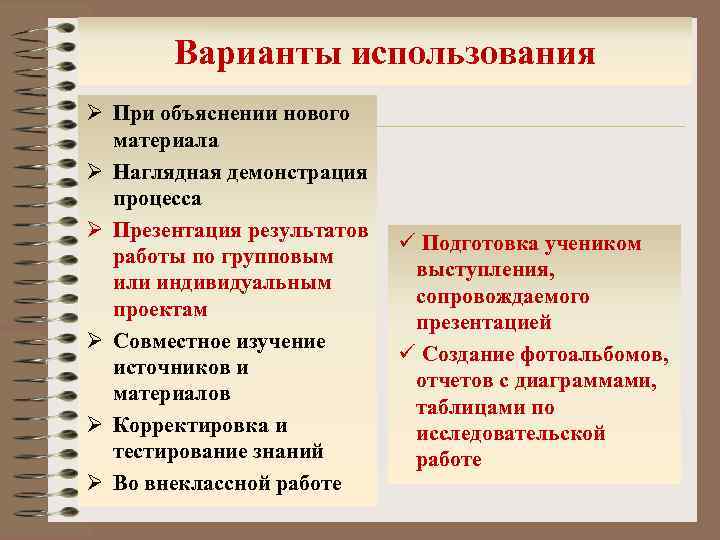 Варианты использования

➢ При объяснении нового материала
➢ Наглядная демонстрация процесса
➢ Презентация результатов работы по групповым или индивидуальным проектам
➢ Совместное изучение источников и материалов
➢ Корректировка и тестирование знаний
➢ Во внеклассной работе

✓ Подготовка учеником выступления, сопровождаемого презентацией
✓ Создание фотоальбомов, отчетов с диаграммами, таблицами по исследовательской работе